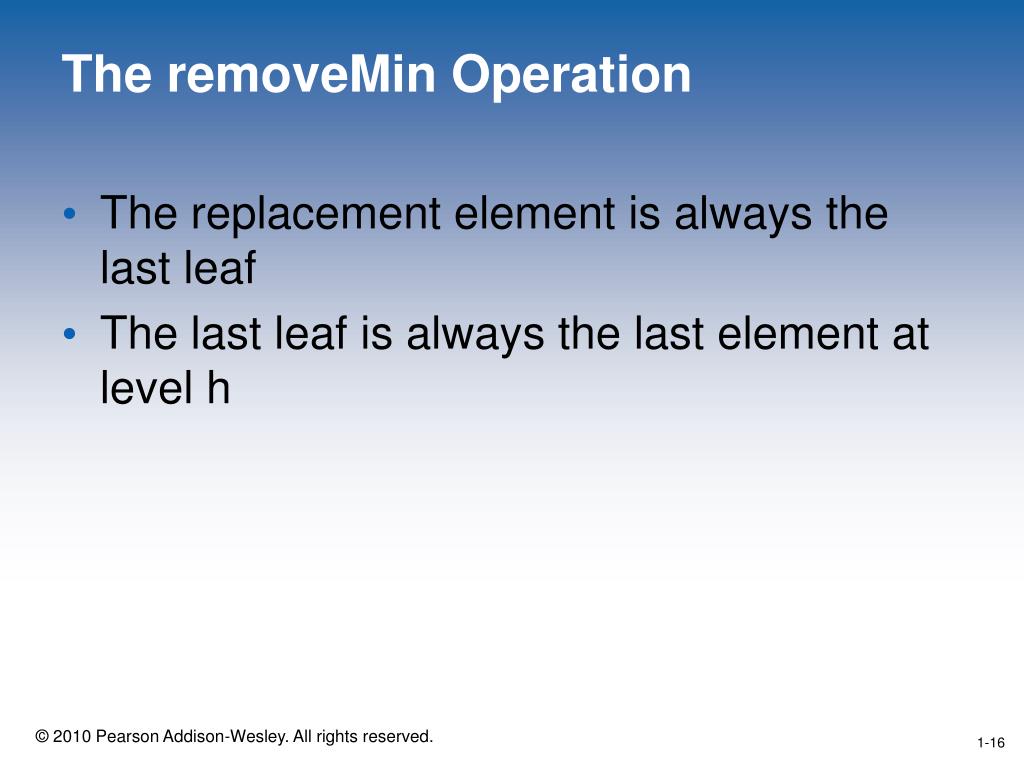 The removeMin Operation

• The replacement element is always the last leaf
• The last leaf is always the last element at level h

© 2010 Pearson Addison-Wesley. All rights reserved.

1-16